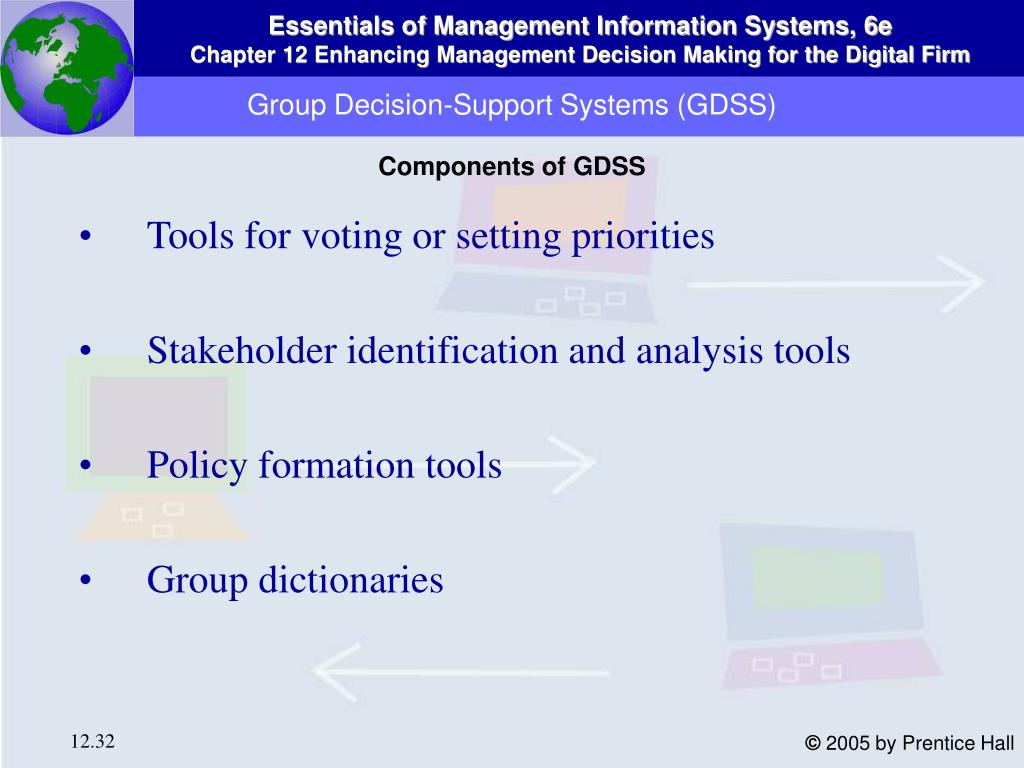 Essentials of Management Information Systems, 6e
Chapter 12 Enhancing Management Decision Making for the Digital Firm

Group Decision-Support Systems (GDSS)

Components of GDSS

• Tools for voting or setting priorities

• Stakeholder identification and analysis tools

• Policy formation tools

• Group dictionaries

12.32

© 2005 by Prentice Hall